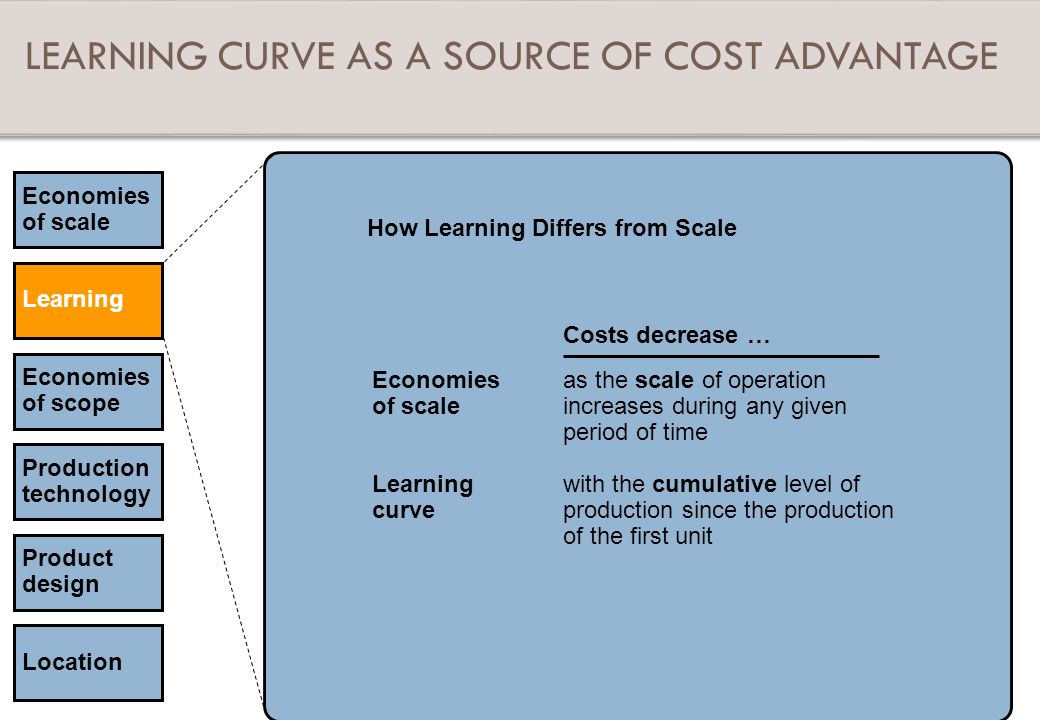 LEARNING CURVE AS A SOURCE OF COST ADVANTAGE

Economies of scale

Learning

Economies of scope

Production technology

Product design

Location

How Learning Differs from Scale

|  | Costs decrease … |
|---|---|
| Economies of scale | as the scale of operation increases during any given period of time |
| Learning curve | with the cumulative level of production since the production of the first unit |